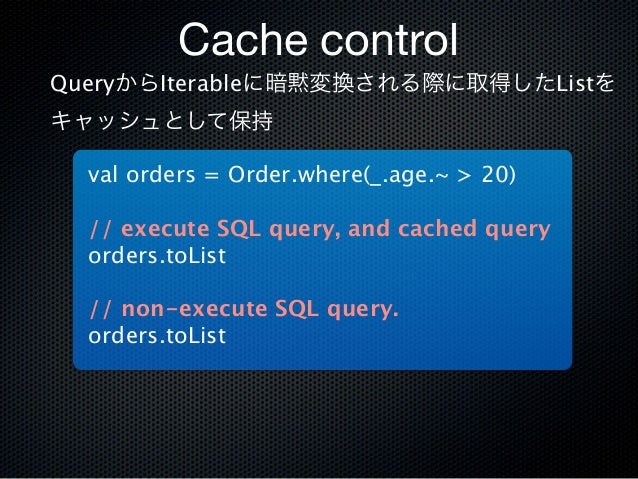 Cache control

QueryからIterableに暗黙変換される際に取得したListをキャッシュとして保持

val orders = Order.where(_.age.~ > 20)

// execute SQL query, and cached query
orders.toList

// non-execute SQL query.
orders.toList